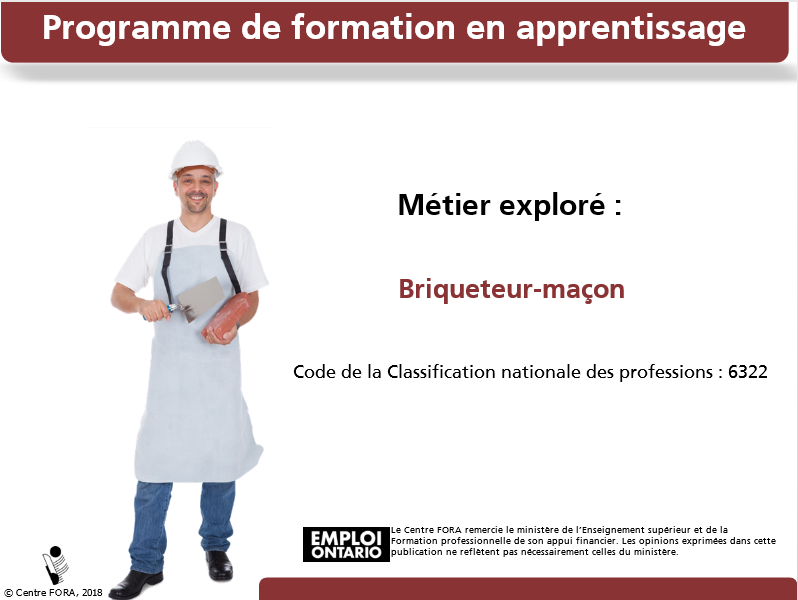 Programme de formation en apprentissage

Métier exploré :

Briqueteur-maçon

Code de la Classification nationale des professions : 6322

EMPLOI ONTARIO

Le Centre FORA remercie le ministère de l'Enseignement supérieur et de la Formation professionnelle de son appui financier. Les opinions exprimées dans cette publication ne reflètent pas nécessairement celles du ministère.

© Centre FORA, 2018